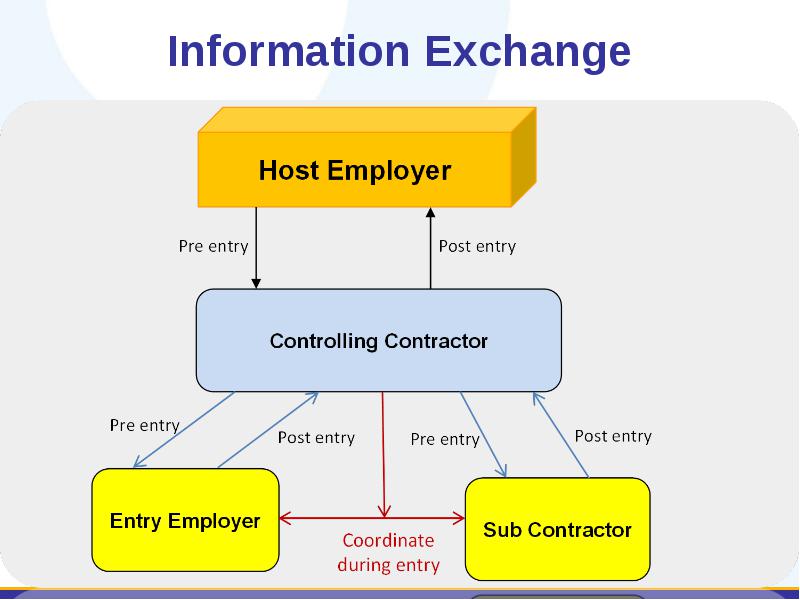 Information Exchange

Host Employer

Pre entry

Post entry

Controlling Contractor

Pre entry

Post entry

Pre entry

Post entry

Entry Employer

Coordinate during entry

Sub Contractor